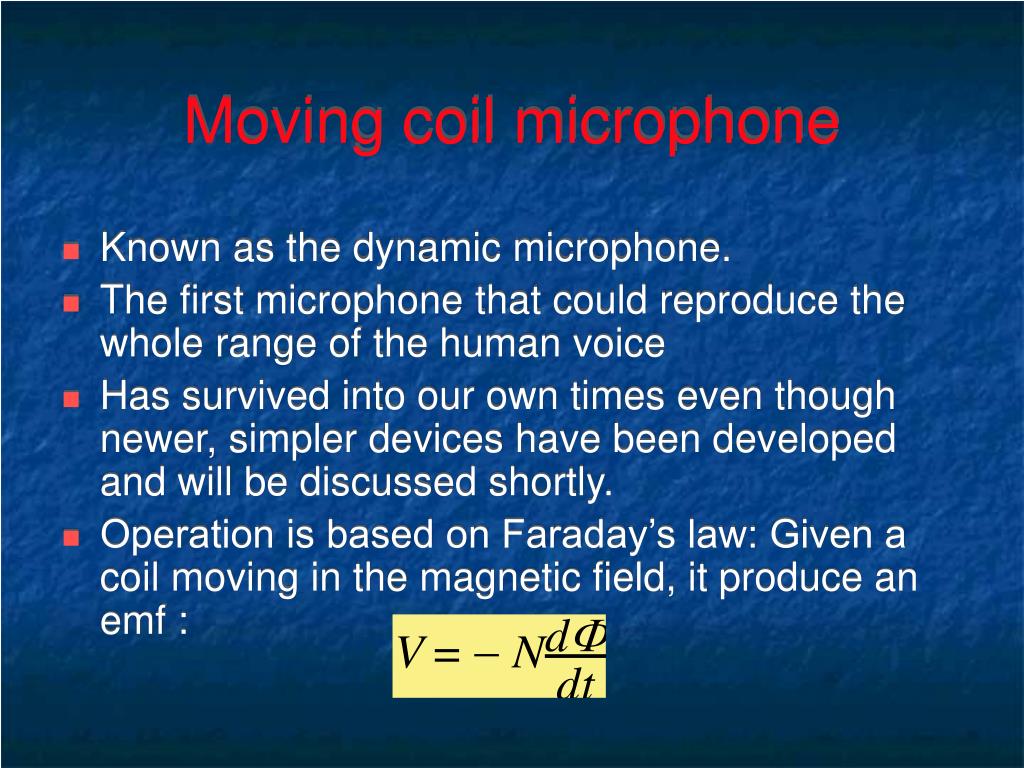 Moving coil microphone

Known as the dynamic microphone.

The first microphone that could reproduce the whole range of the human voice

Has survived into our own times even though newer, simpler devices have been developed and will be discussed shortly.

Operation is based on Faraday’s law: Given a coil moving in the magnetic field, it produce an emf :

$V = -N\frac{d\Phi}{dt}$